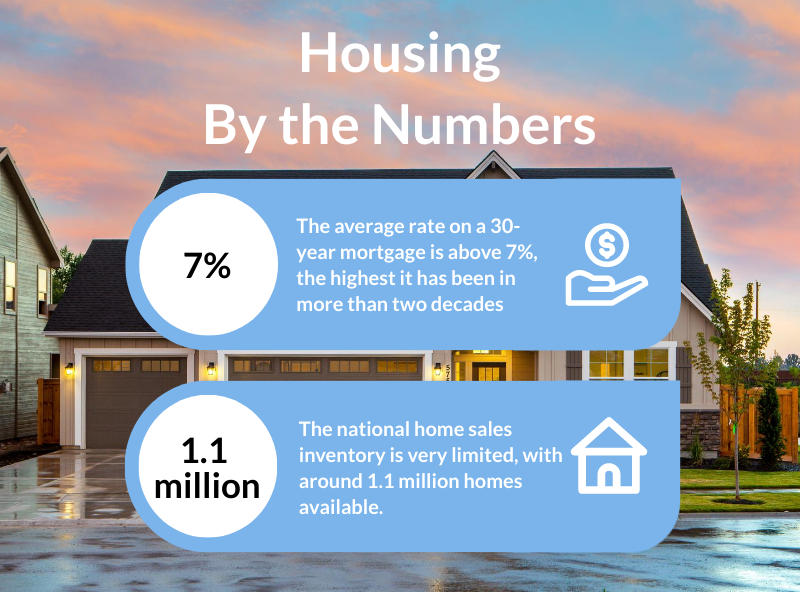 Housing
By the Numbers

7%

The average rate on a 30-year mortgage is above 7%, the highest it has been in more than two decades

1.1 million

The national home sales inventory is very limited, with around 1.1 million homes available.